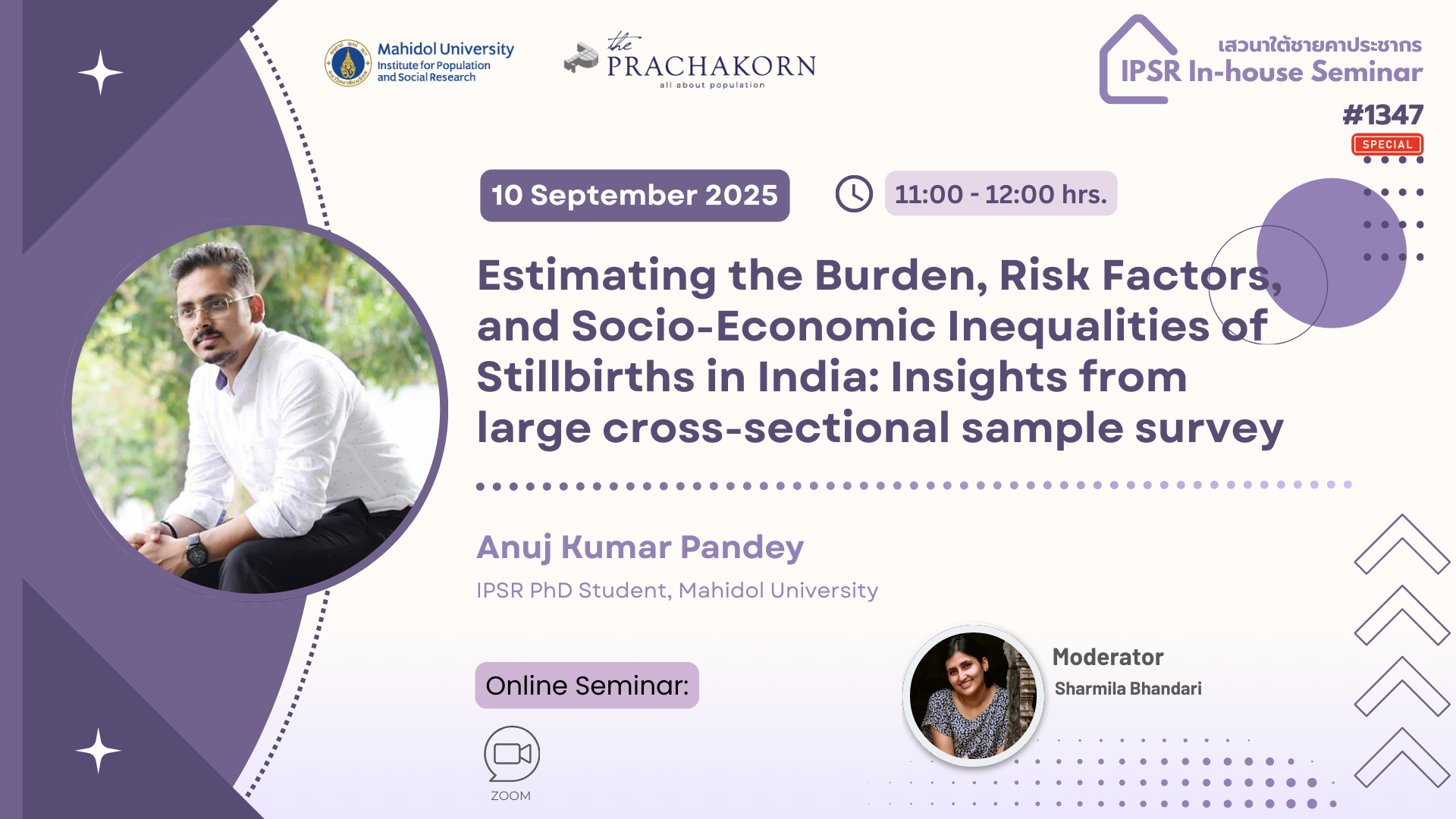 Mahidol University
Institute for Population and Social Research

the PRACHAKORN
all about population

เสวนาใต้ชายคาประชากร
IPSR In-house Seminar
#1347
SPECIAL

10 September 2025

11:00 - 12:00 hrs.

Estimating the Burden, Risk Factors, and Socio-Economic Inequalities of Stillbirths in India: Insights from large cross-sectional sample survey

Anuj Kumar Pandey
IPSR PhD Student, Mahidol University

Online Seminar:

ZOOM

Moderator
Sharmila Bhandari